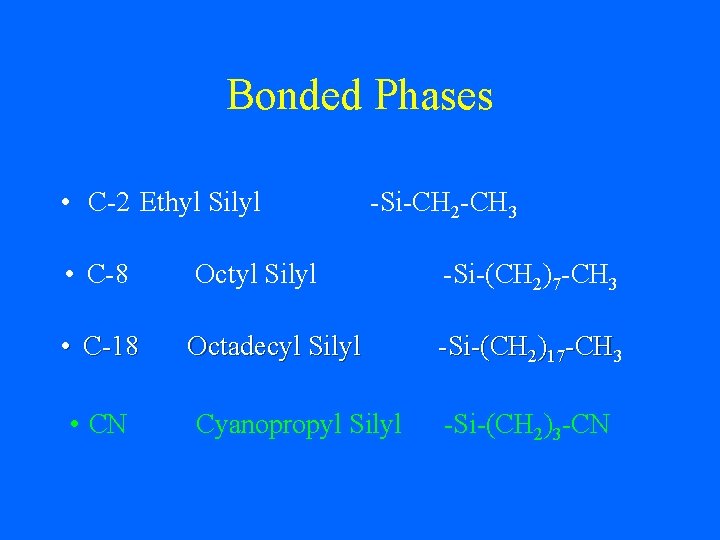 Bonded Phases

• C-2 Ethyl Silyl $-Si-CH_2-CH_3$

• C-8 Octyl Silyl $-Si-(CH_2)_7-CH_3$

• C-18 Octadecyl Silyl $-Si-(CH_2)_{17}-CH_3$

• CN Cyanopropyl Silyl $-Si-(CH_2)_3-CN$